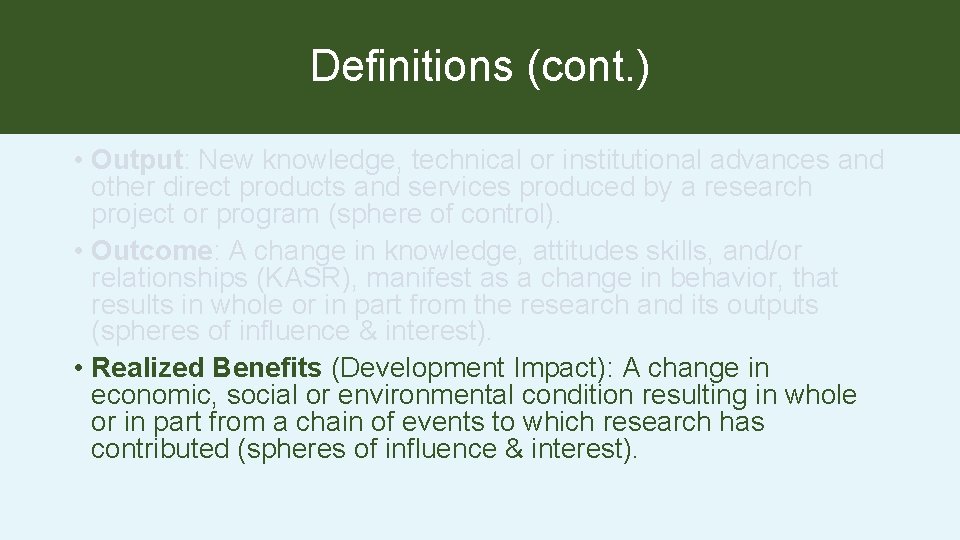 Definitions (cont.)

• Output: New knowledge, technical or institutional advances and other direct products and services produced by a research project or program (sphere of control).

• Outcome: A change in knowledge, attitudes skills, and/or relationships (KASR), manifest as a change in behavior, that results in whole or in part from the research and its outputs (spheres of influence & interest).

• Realized Benefits (Development Impact): A change in economic, social or environmental condition resulting in whole or in part from a chain of events to which research has contributed (spheres of influence & interest).